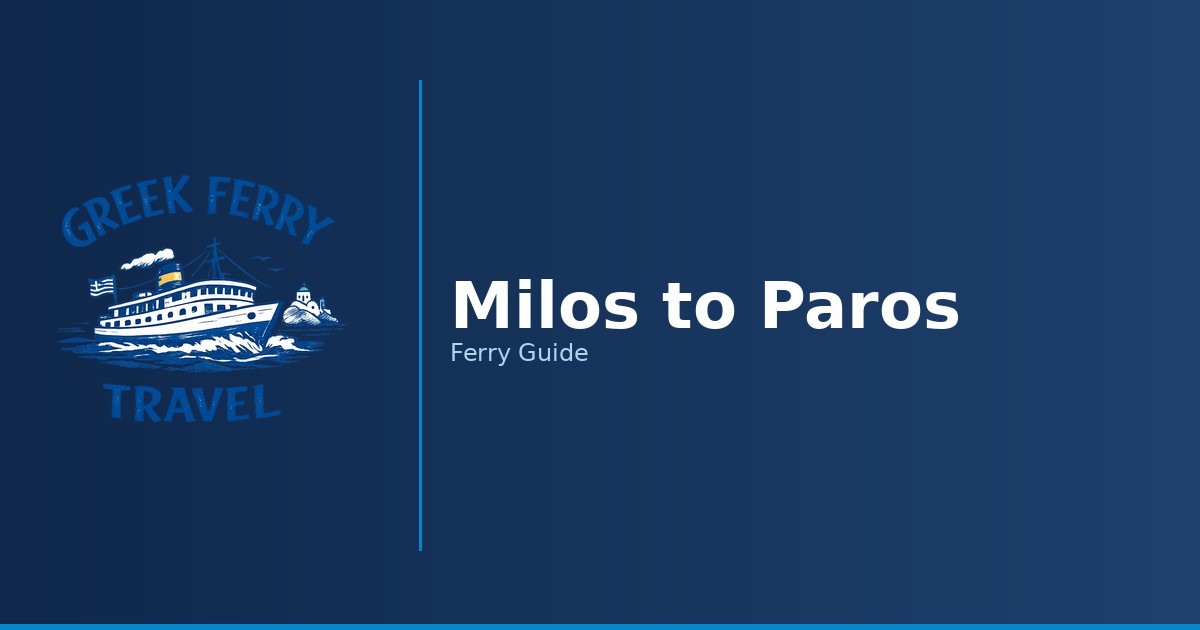 GREEK FERRY
TRAVEL

Milos to Paros
Ferry Guide